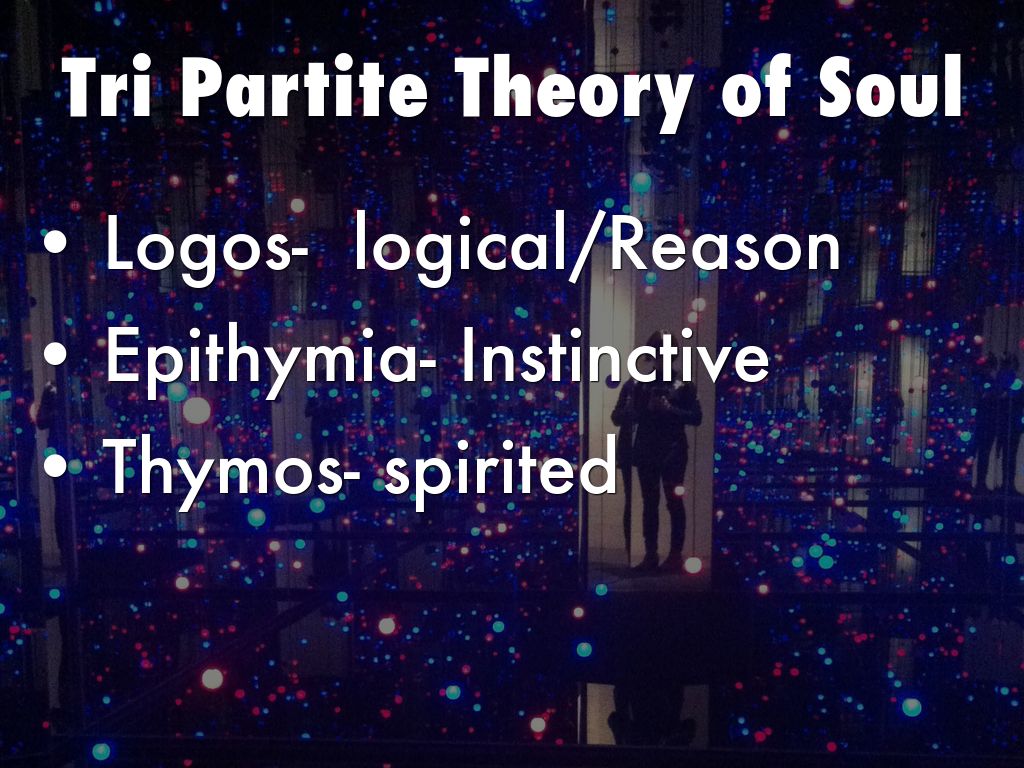 Tri Partite Theory of Soul

• Logos-  logical/Reason
• Epithymia- Instinctive
• Thymos- spirited